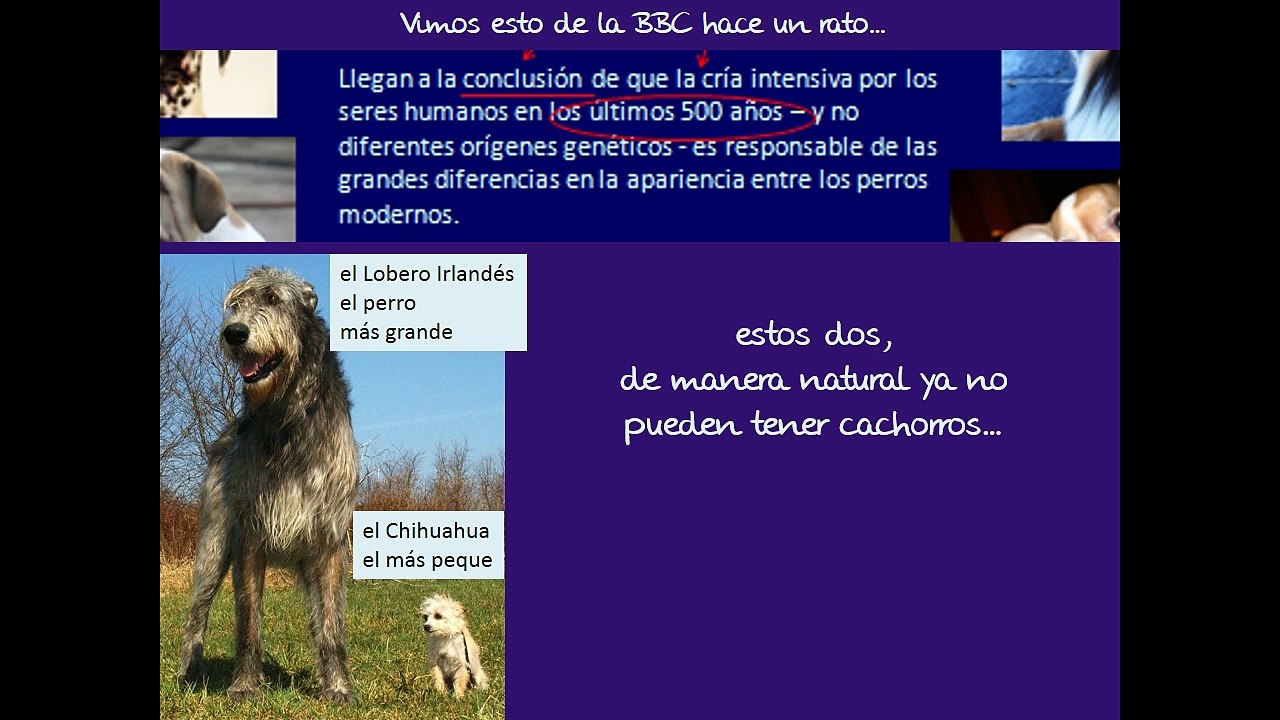 Vimos esto de la BBC hace un rato...

Llegan a la conclusión de que la cría intensiva por los seres humanos en los últimos 500 años – y no diferentes orígenes genéticos - es responsable de las grandes diferencias en la apariencia entre los perros modernos.

el Lobero Irlandés
el perro
más grande

el Chihuahua
el más peque

estos dos,
de manera natural ya no
pueden tener cachorros...